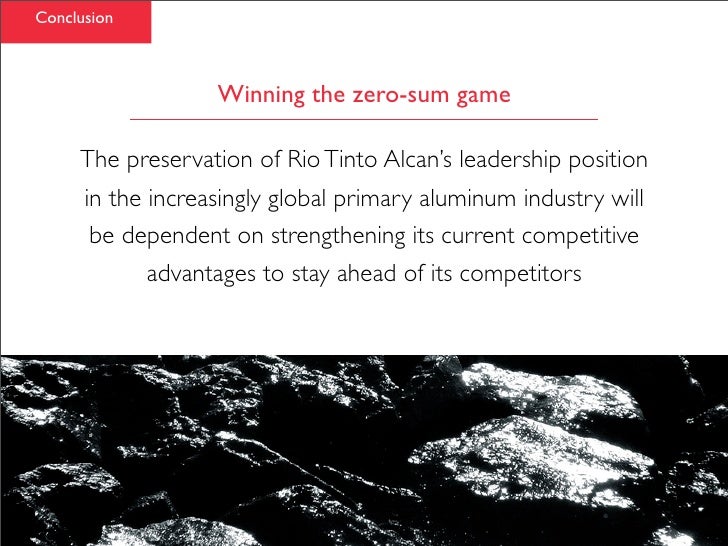 Conclusion

Winning the zero-sum game

The preservation of Rio Tinto Alcan's leadership position in the increasingly global primary aluminum industry will be dependent on strengthening its current competitive advantages to stay ahead of its competitors